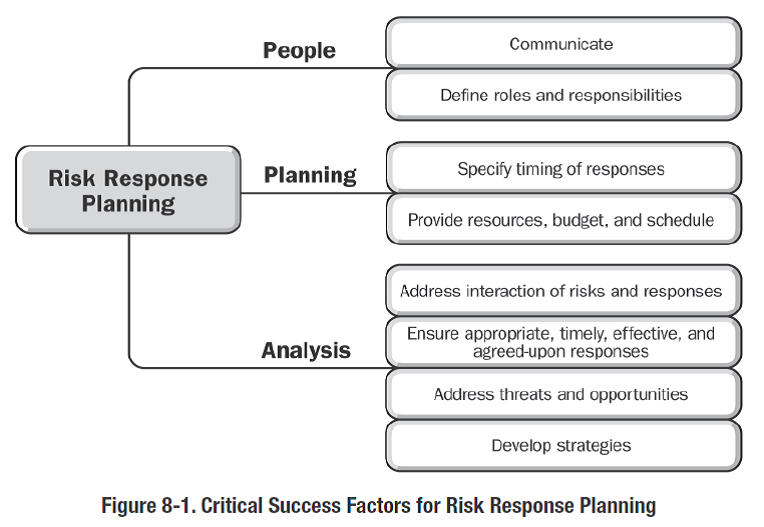 Risk Response Planning

People

Communicate

Define roles and responsibilities

Planning

Specify timing of responses

Provide resources, budget, and schedule

Analysis

Address interaction of risks and responses

Ensure appropriate, timely, effective, and agreed-upon responses

Address threats and opportunities

Develop strategies

Figure 8-1. Critical Success Factors for Risk Response Planning